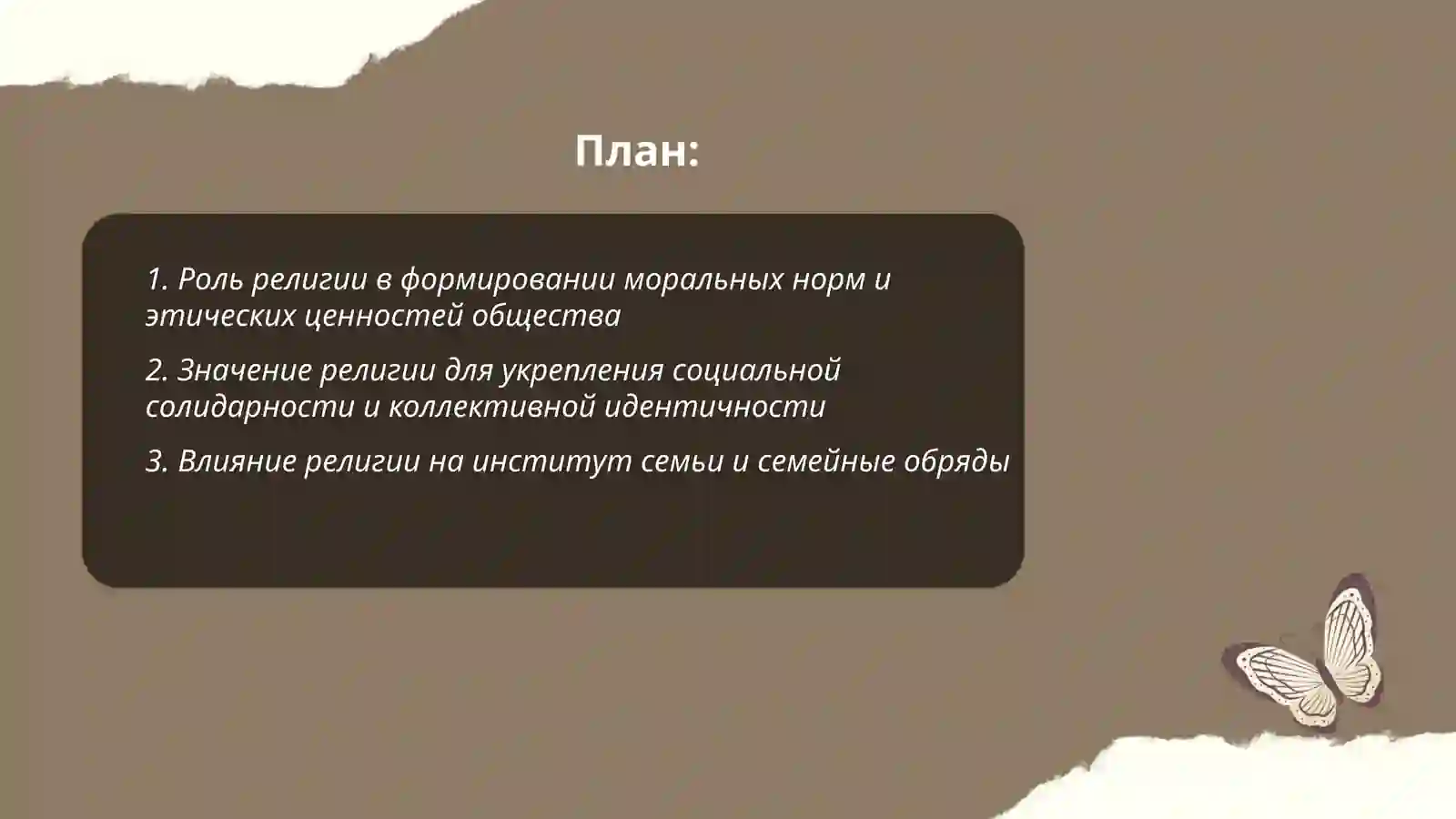 План:

1. Роль религии в формировании моральных норм и этических ценностей общества

2. Значение религии для укрепления социальной солидарности и коллективной идентичности

3. Влияние религии на институт семьи и семейные обряды